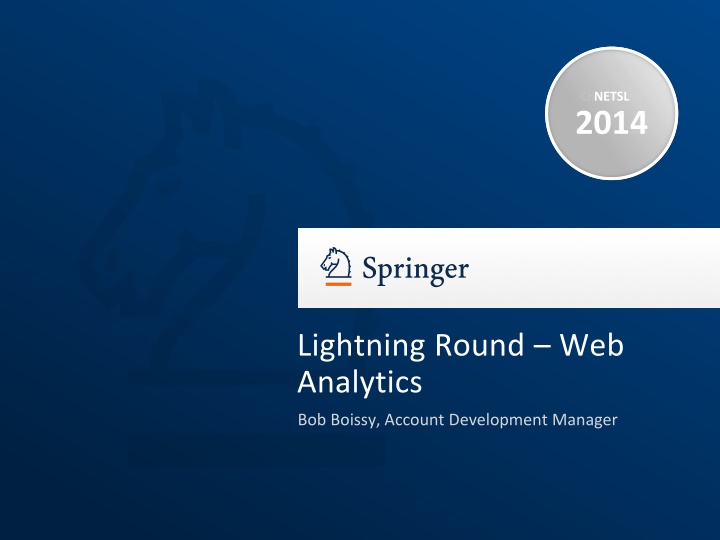 NETSL
2014

Springer

Lightning Round – Web Analytics

Bob Boissy, Account Development Manager